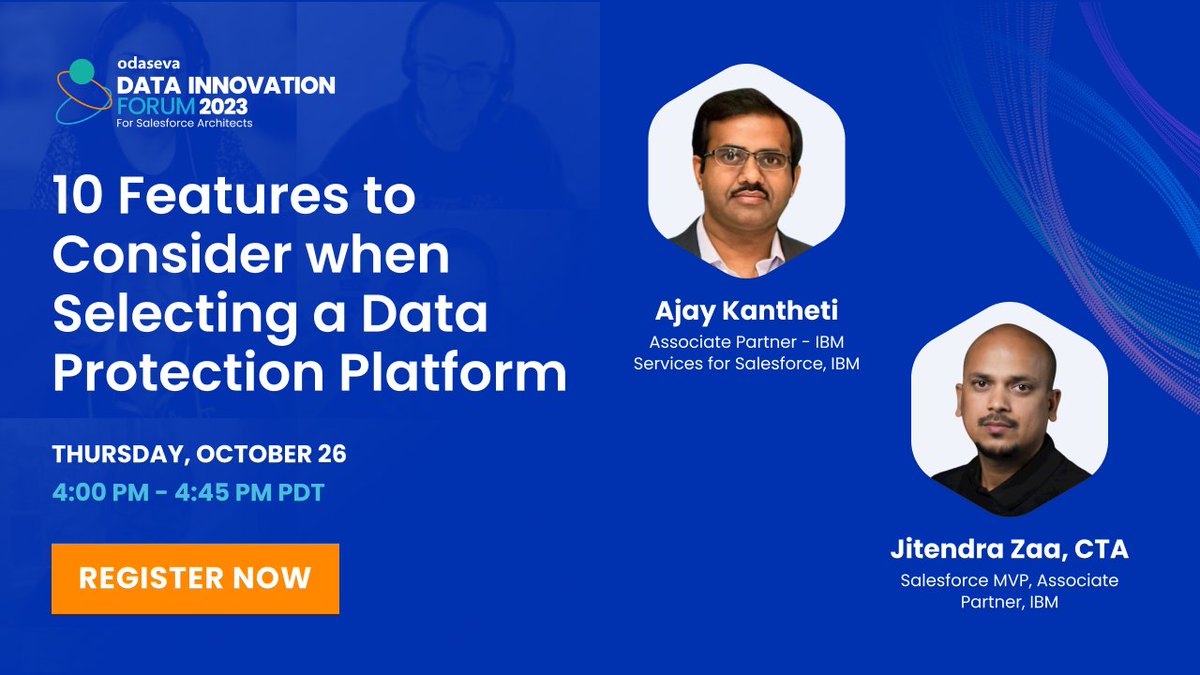 odaseva
DATA INNOVATION FORUM 2023
For Salesforce Architects

10 Features to Consider when Selecting a Data Protection Platform

THURSDAY, OCTOBER 26
4:00 PM - 4:45 PM PDT

REGISTER NOW

Ajay Kantheti
Associate Partner - IBM Services for Salesforce, IBM

Jitendra Zaa, CTA
Salesforce MVP, Associate Partner, IBM